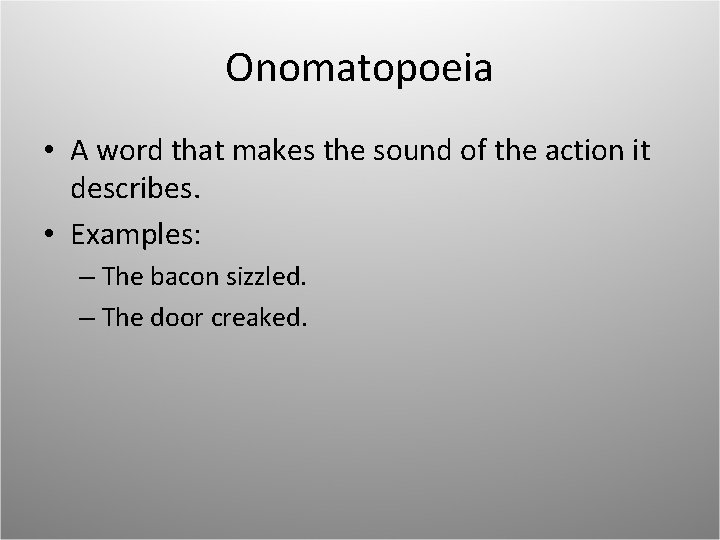 Onomatopoeia

• A word that makes the sound of the action it describes.

• Examples:

– The bacon sizzled.

– The door creaked.